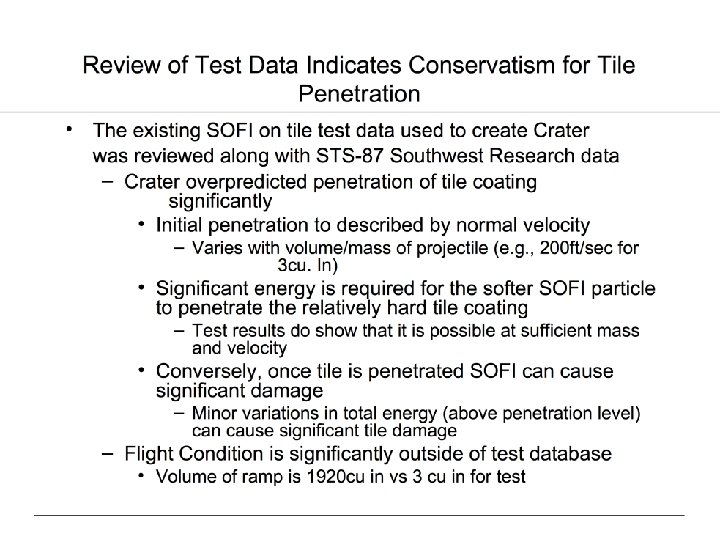 Review of Test Data Indicates Conservatism for Tile Penetration

• The existing SOFI on tile test data used to create Crater was reviewed along with STS-87 Southwest Research data

– Crater overpredicted penetration of tile coating significantly

• Initial penetration to described by normal velocity

– Varies with volume/mass of projectile (e.g., 200ft/sec for 3cu. In)

• Significant energy is required for the softer SOFI particle to penetrate the relatively hard tile coating

– Test results do show that it is possible at sufficient mass and velocity

• Conversely, once tile is penetrated SOFI can cause significant damage

– Minor variations in total energy (above penetration level) can cause significant tile damage

– Flight Condition is significantly outside of test database

• Volume of ramp is 1920cu in vs 3 cu in for test